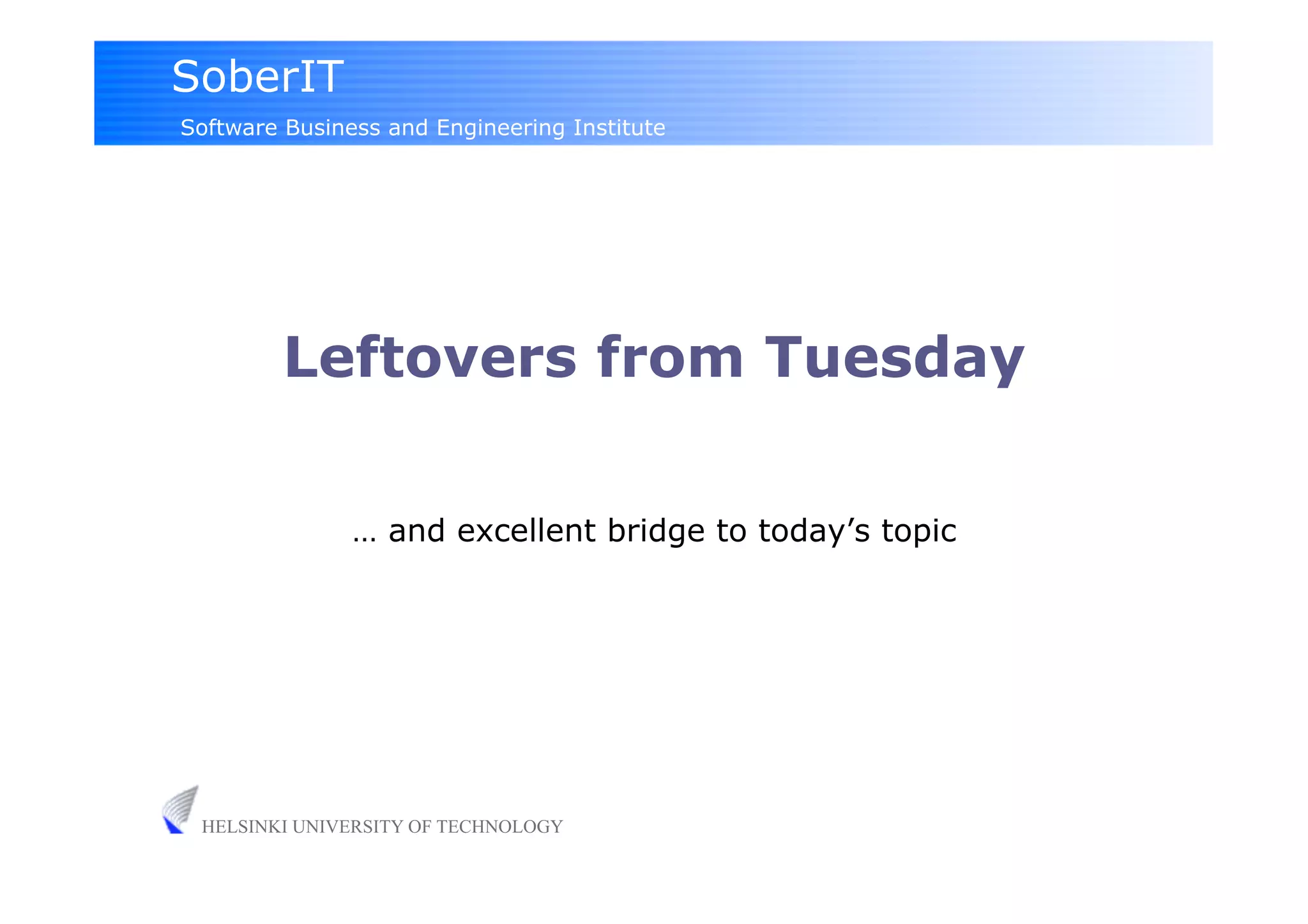 SoberIT

Software Business and Engineering Institute

Leftovers from Tuesday

… and excellent bridge to today’s topic

HELSINKI UNIVERSITY OF TECHNOLOGY